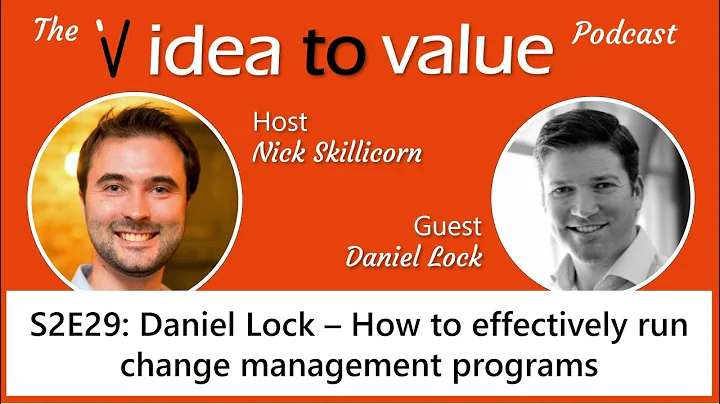 The idea to value Podcast

Host
Nick Skillicorn

Guest
Daniel Lock

S2E29: Daniel Lock – How to effectively run change management programs